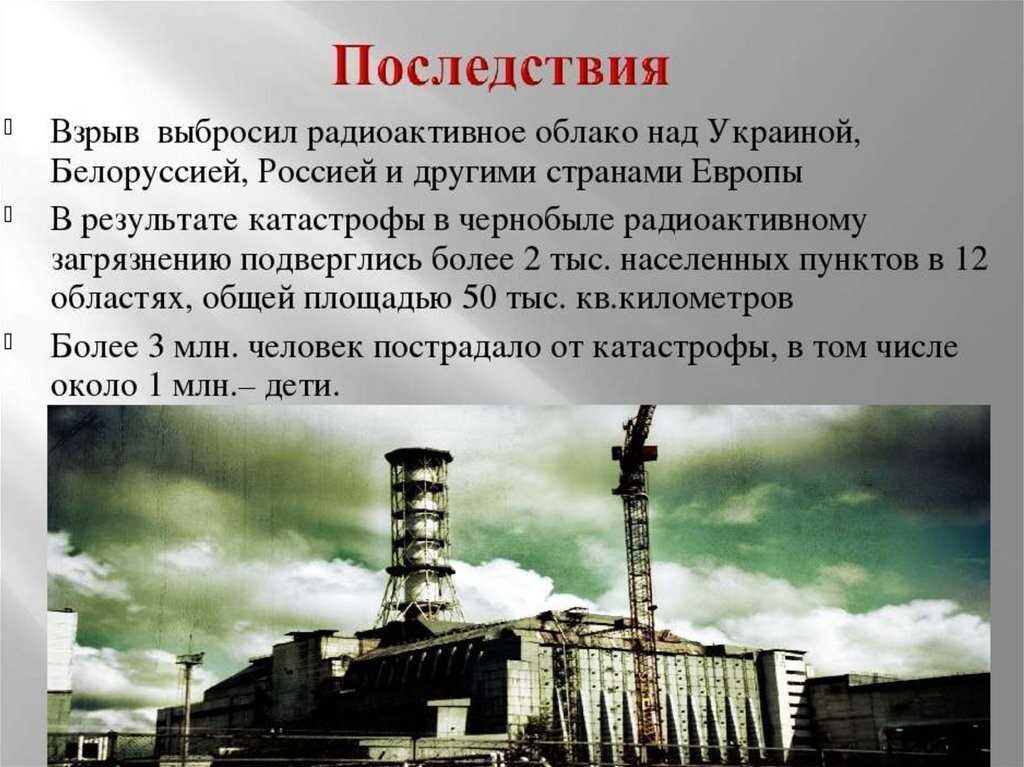 Последствия

Взрыв выбросил радиоактивное облако над Украиной, Белоруссией, Россией и другими странами Европы

В результате катастрофы в чернобыле радиоактивному загрязнению подверглись более 2 тыс. населенных пунктов в 12 областях, общей площадью 50 тыс. кв.километров

Более 3 млн. человек пострадало от катастрофы, в том числе около 1 млн.– дети.